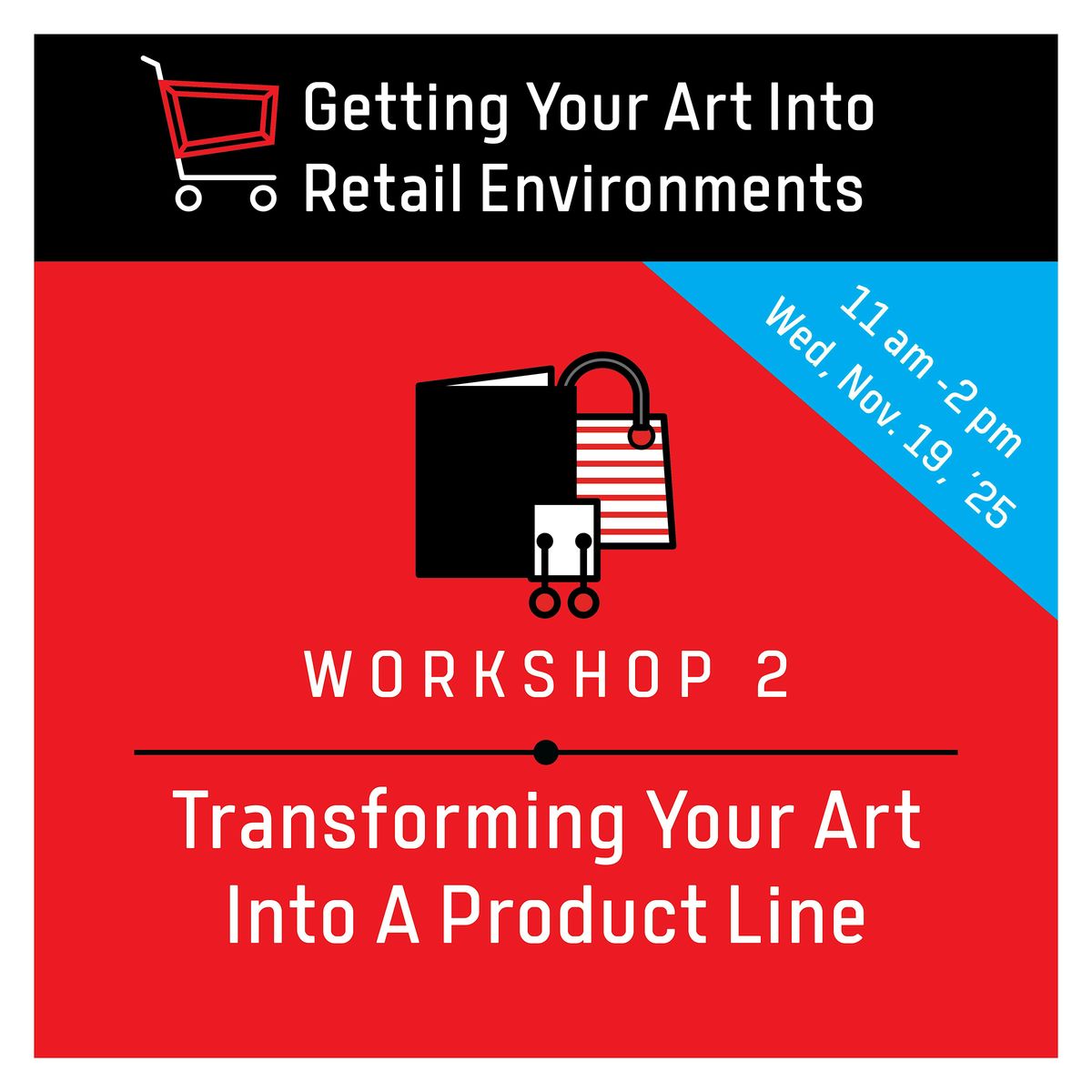 Getting Your Art Into Retail Environments

11 am -2 pm
Wed, Nov. 19, '25

WORKSHOP 2

Transforming Your Art Into A Product Line